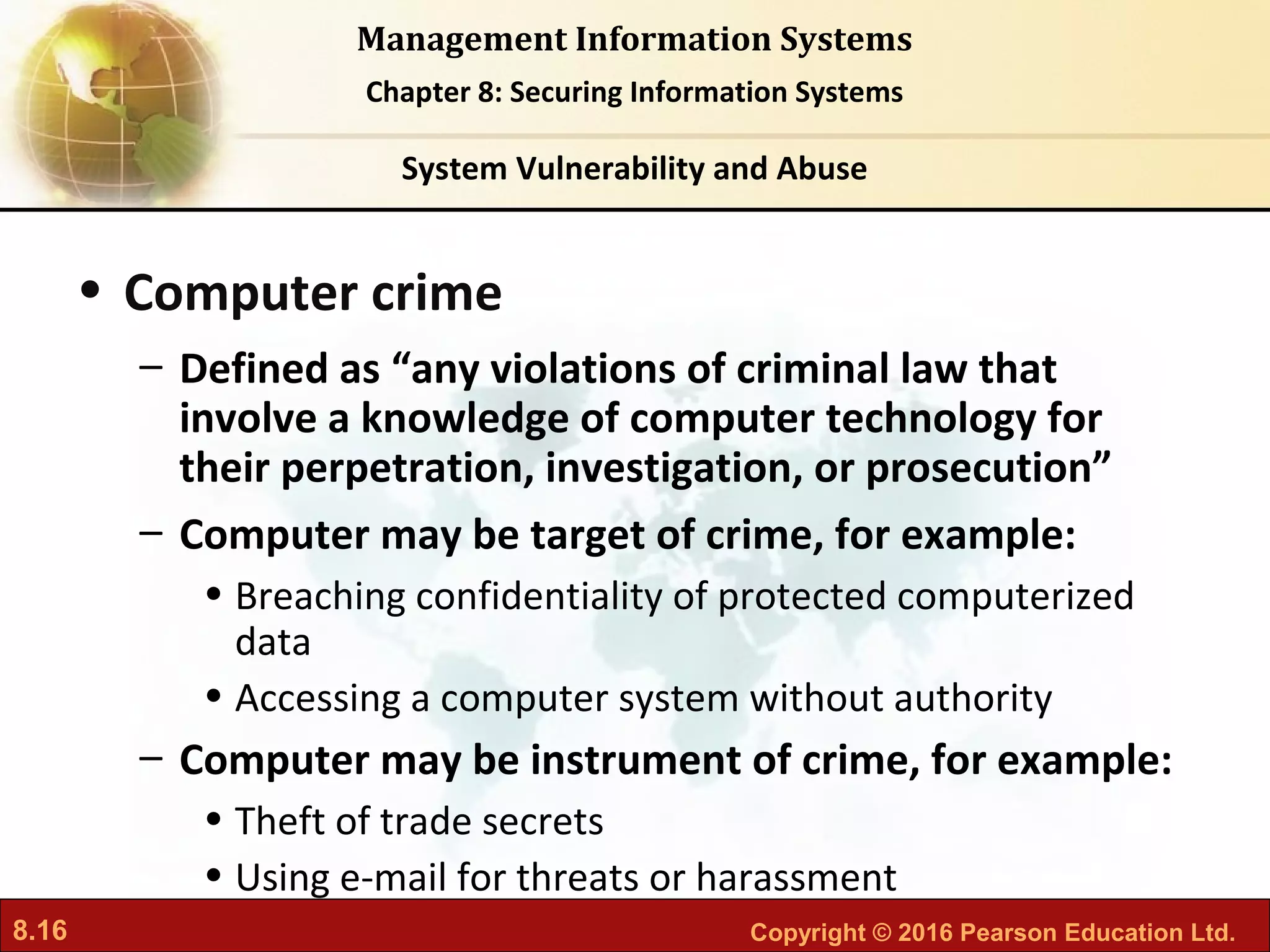 Management Information Systems

Chapter 8: Securing Information Systems

System Vulnerability and Abuse

• Computer crime

– Defined as “any violations of criminal law that involve a knowledge of computer technology for their perpetration, investigation, or prosecution”

– Computer may be target of crime, for example:

• Breaching confidentiality of protected computerized data

• Accessing a computer system without authority

– Computer may be instrument of crime, for example:

• Theft of trade secrets

• Using e-mail for threats or harassment

8.16

Copyright © 2016 Pearson Education Ltd.